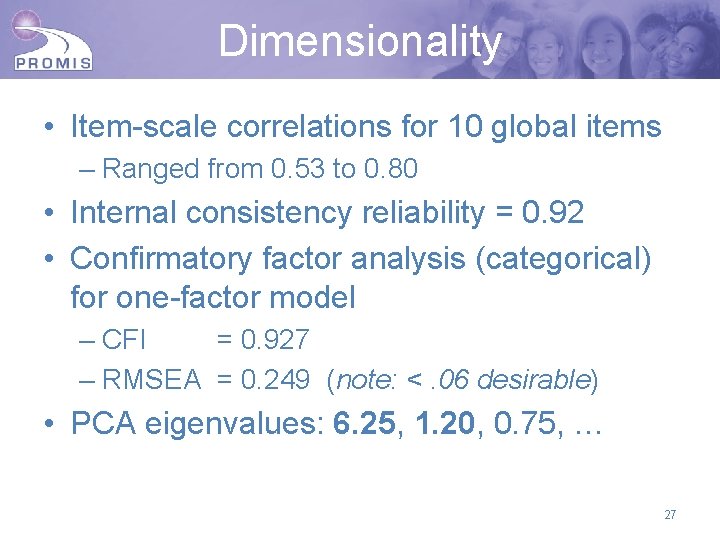 PROMIS

Dimensionality

• Item-scale correlations for 10 global items
– Ranged from 0.53 to 0.80

• Internal consistency reliability = 0.92

• Confirmatory factor analysis (categorical) for one-factor model
– CFI = 0.927
– RMSEA = 0.249 (note: < .06 desirable)

• PCA eigenvalues: 6.25, 1.20, 0.75, …

27